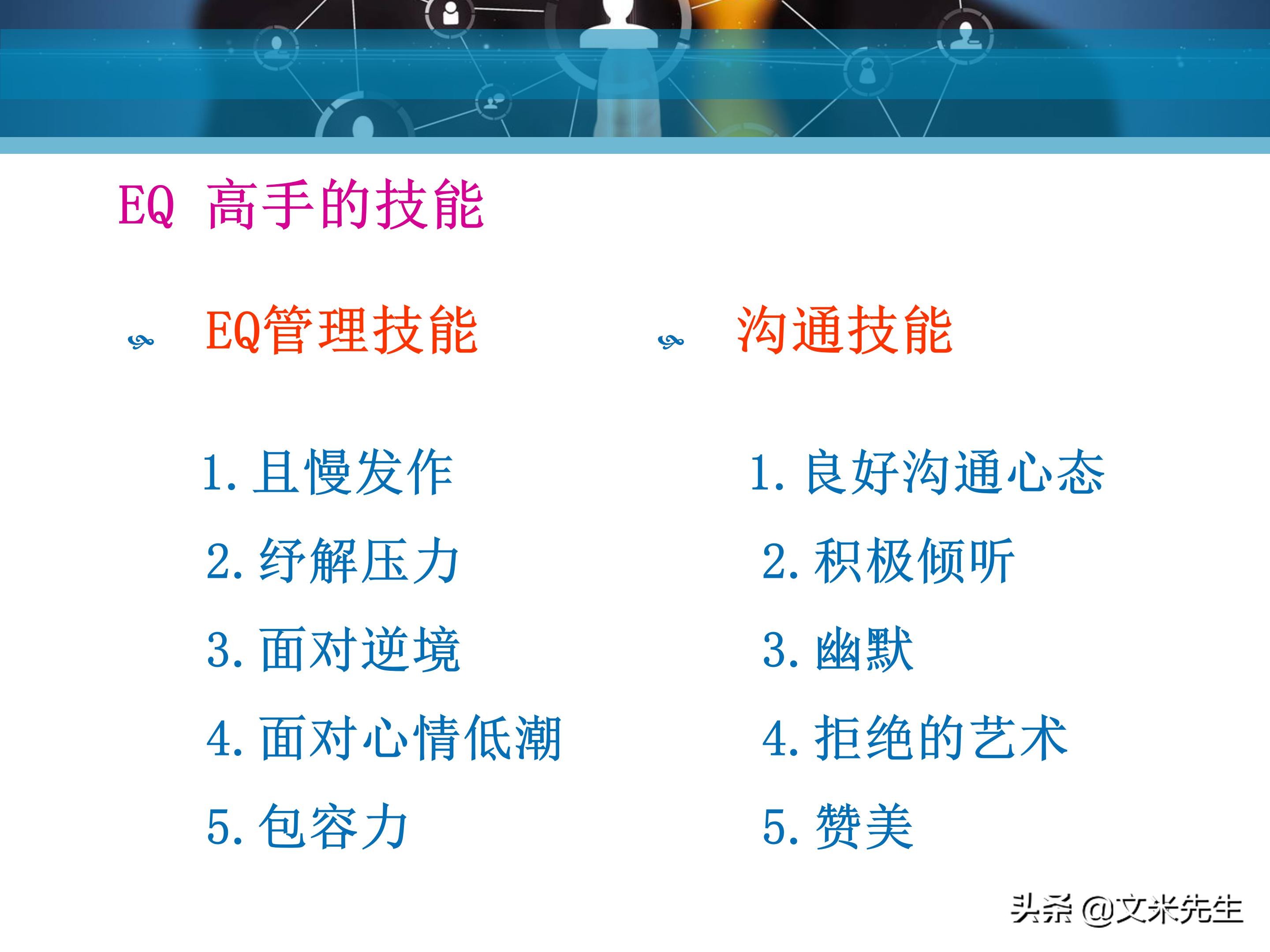 EQ 高手的技能

EQ管理技能

1. 且慢发作
2. 纾解压力
3. 面对逆境
4. 面对心情低潮
5. 包容力

沟通技能

1. 良好沟通心态
2. 积极倾听
3. 幽默
4. 拒绝的艺术
5. 赞美

头条 @文米先生